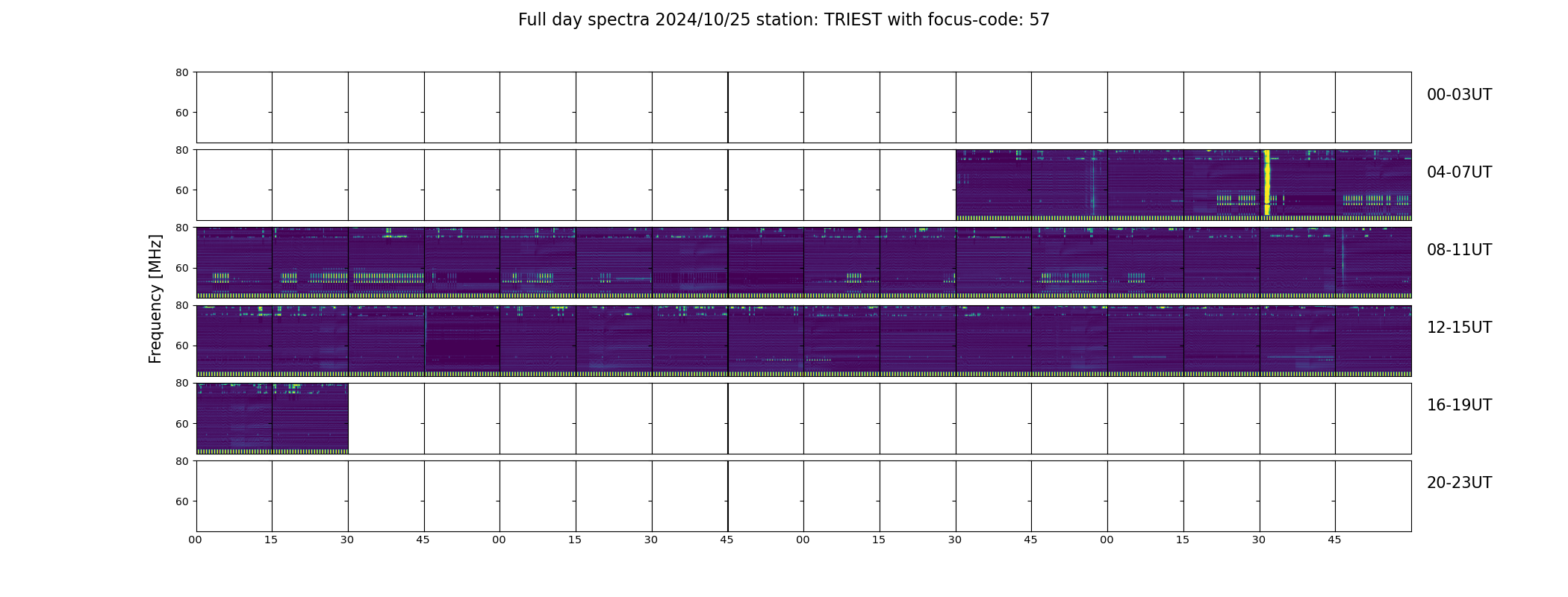 Full day spectra 2024/10/25 station: TRIEST with focus-code: 57

Frequency [MHz]

80
60
00-03UT

80
60
04-07UT

80
60
08-11UT

80
60
12-15UT

80
60
16-19UT

80
60
20-23UT

00 15 30 45 00 15 30 45 00 15 30 45 00 15 30 45